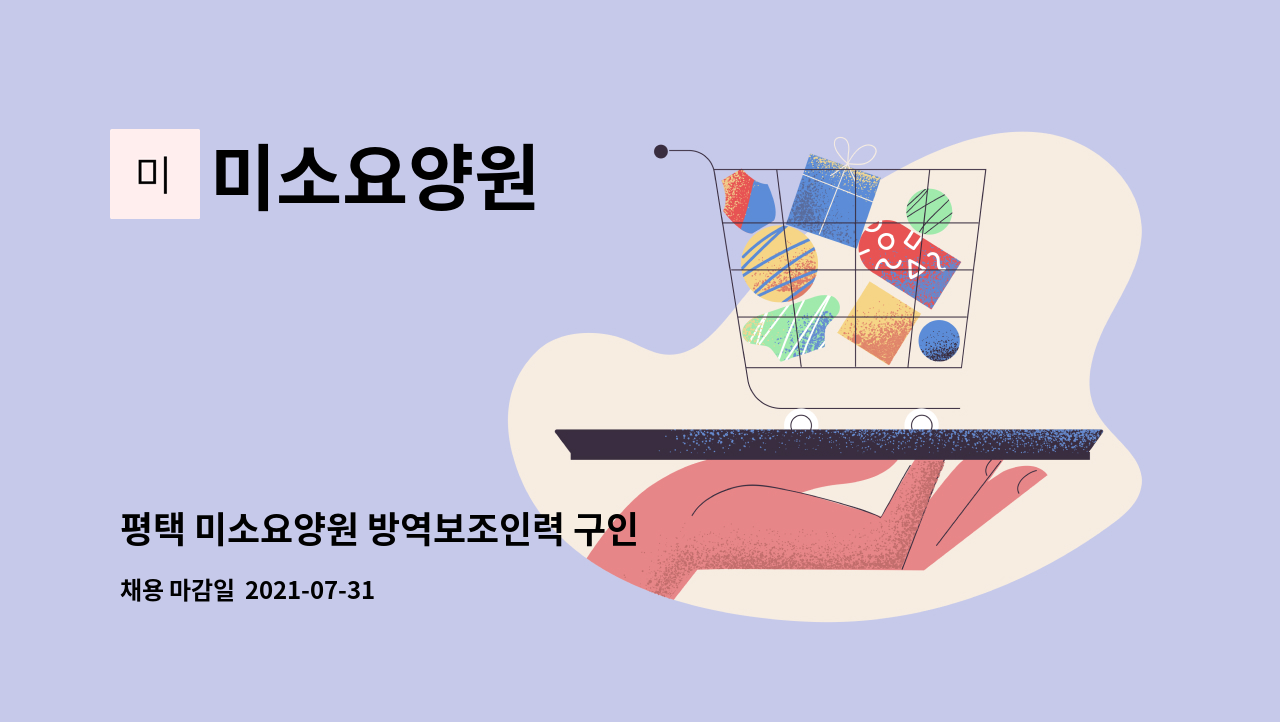 미 미소요양원

평택 미소요양원 방역보조인력 구인

채용 마감일 2021-07-31